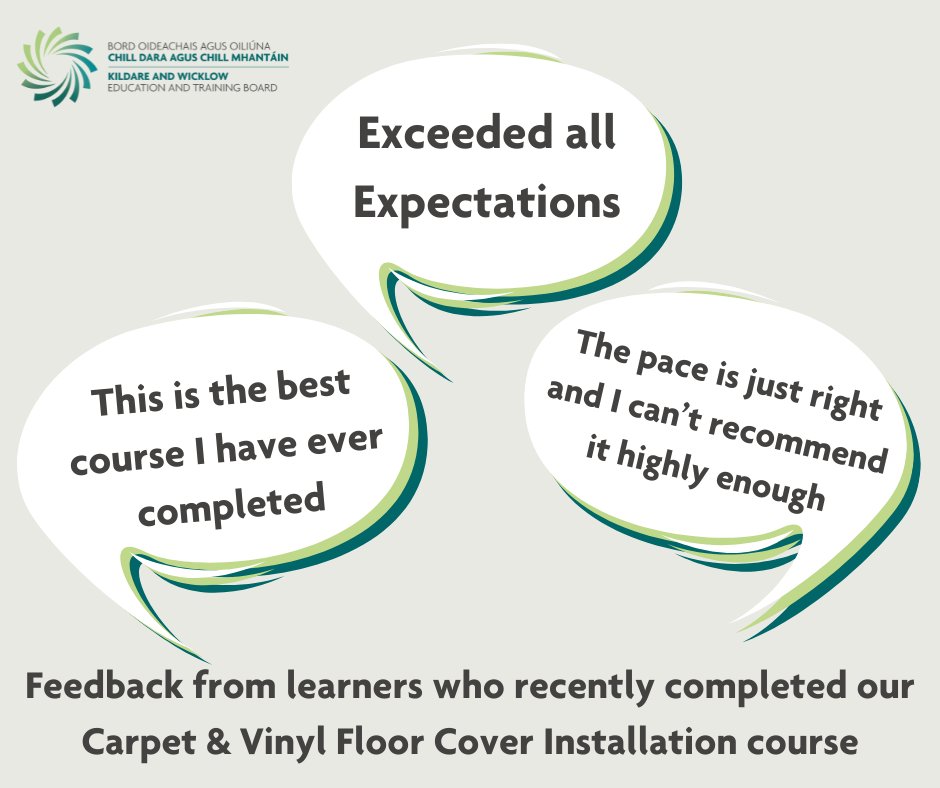 BORD OIDEACHAIS AGUS OILIÚNA
CHILL DARA AGUS CHILL MHANTÁIN
KILDARE AND WICKLOW
EDUCATION AND TRAINING BOARD

Exceeded all Expectations

This is the best course I have ever completed

The pace is just right and I can't recommend it highly enough

Feedback from learners who recently completed our Carpet & Vinyl Floor Cover Installation course